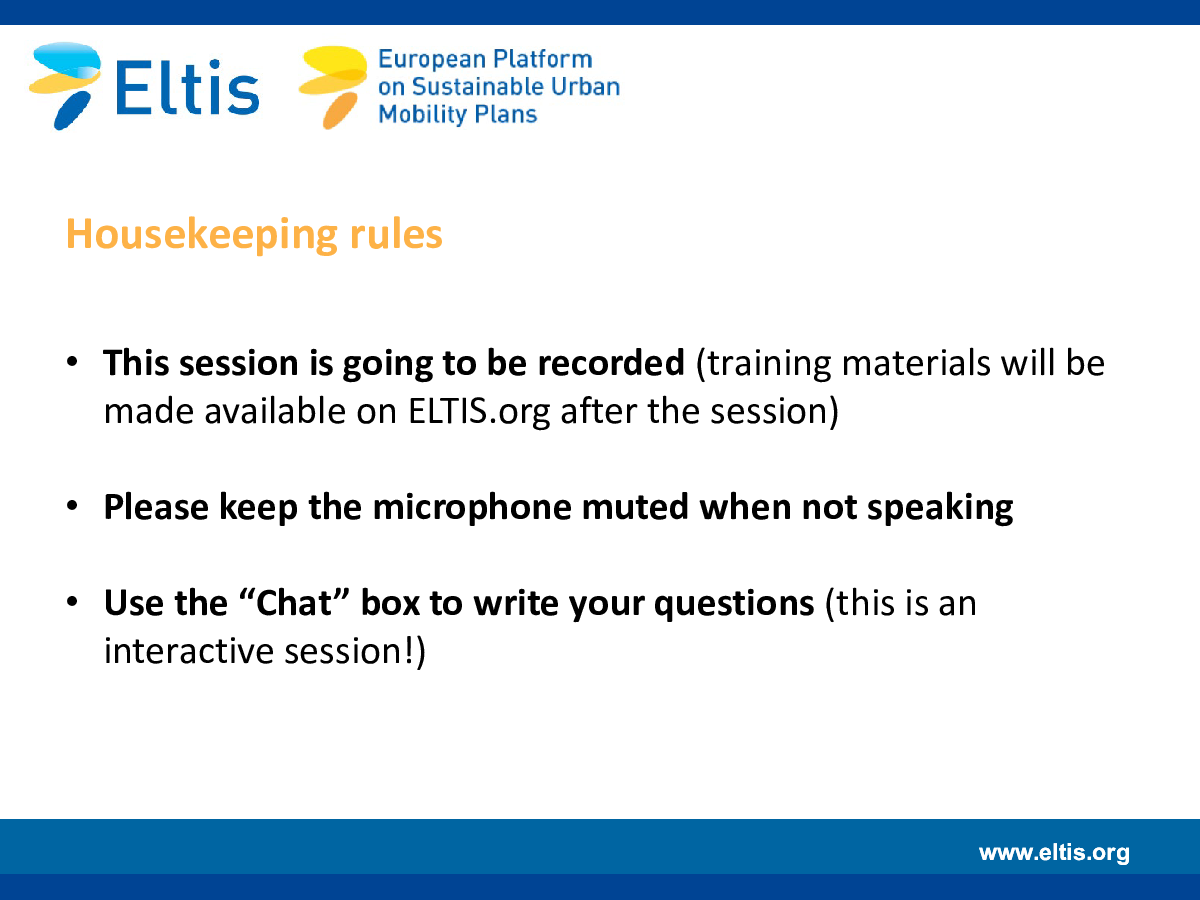 Eltis

European Platform on Sustainable Urban Mobility Plans

Housekeeping rules

• This session is going to be recorded (training materials will be made available on ELTIS.org after the session)

• Please keep the microphone muted when not speaking

• Use the “Chat” box to write your questions (this is an interactive session!)

www.eltis.org